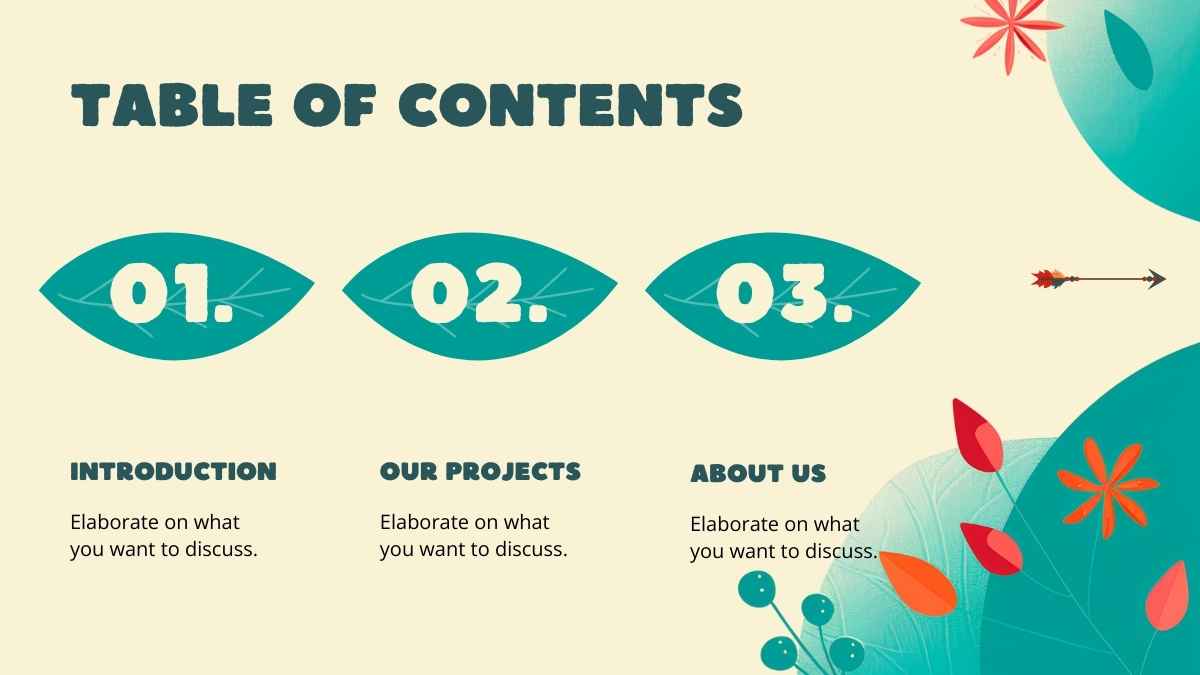 TABLE OF CONTENTS

01.

02.

03.

INTRODUCTION

Elaborate on what you want to discuss.

OUR PROJECTS

Elaborate on what you want to discuss.

ABOUT US

Elaborate on what you want to discuss.